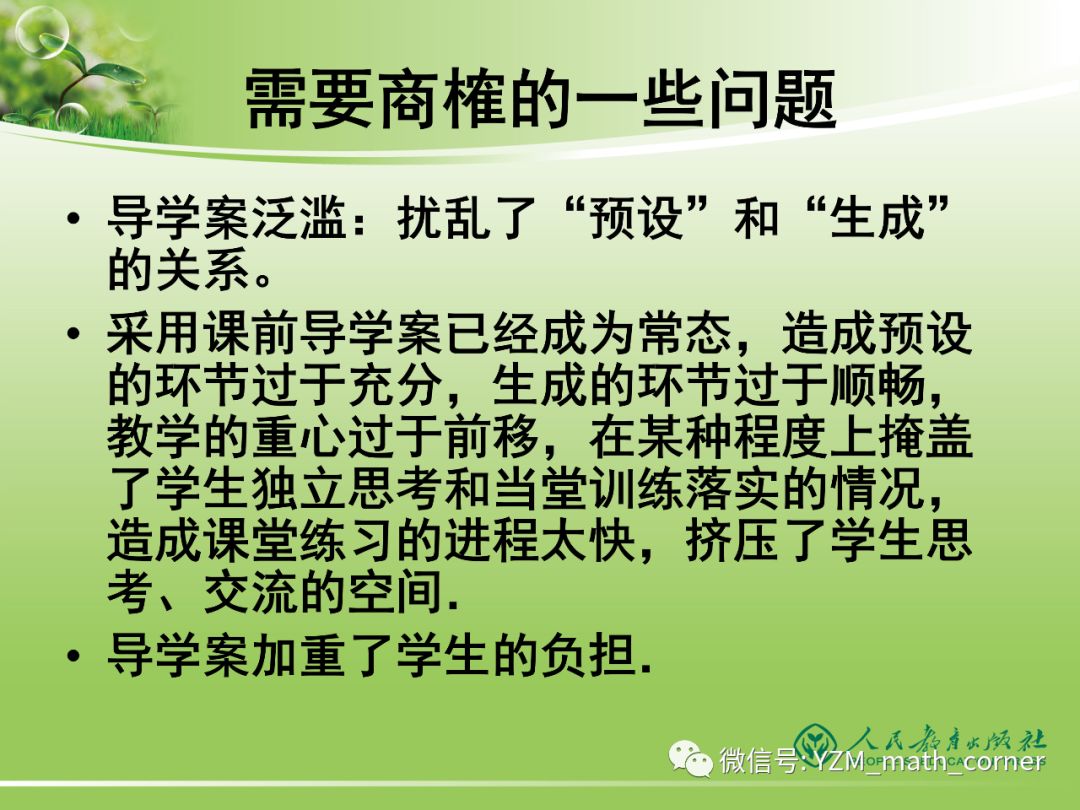 需要商榷的一些问题

• 导学案泛滥：扰乱了“预设”和“生成”的关系。

• 采用课前导学案已经成为常态，造成预设的环节过于充分，生成的环节过于顺畅，教学的重心过于前移，在某种程度上掩盖了学生独立思考和当堂训练落实的情况，造成课堂练习的进程太快，挤压了学生思考、交流的空间.

• 导学案加重了学生的负担.

人民教育出版社

微信号: YZM_math_corner